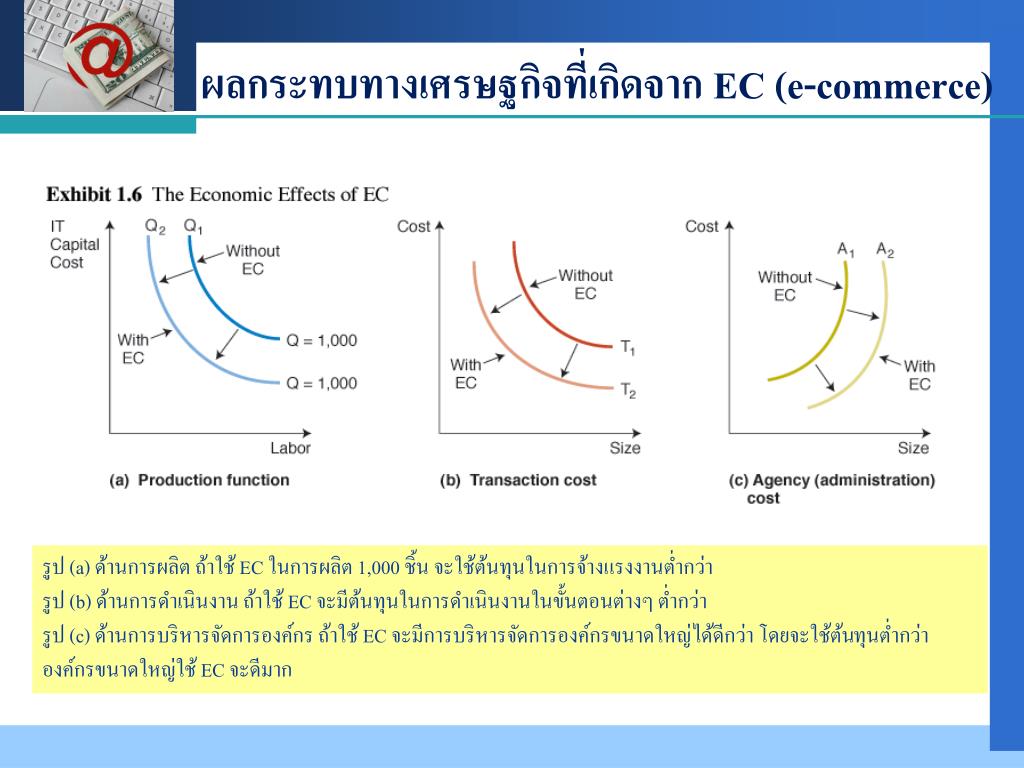 ผลกระทบทางเศรษฐกิจที่เกิดจาก EC (e-commerce)

Exhibit 1.6 The Economic Effects of EC

IT Capital Cost

$Q_2$ $Q_1$

Without EC

With EC

Q = 1,000

Q = 1,000

Labor

(a) Production function

Cost

Without EC

With EC

$T_1$

$T_2$

Size

(b) Transaction cost

Cost

$A_1$ $A_2$

Without EC

With EC

Size

(c) Agency (administration) cost

รูป (a) ด้านการผลิต ถ้าใช้ EC ในการผลิต 1,000 ชิ้น จะใช้ต้นทุนในการจ้างแรงงานต่ำกว่า
รูป (b) ด้านการดำเนินงาน ถ้าใช้ EC จะมีต้นทุนในการดำเนินงานในขั้นตอนต่างๆ ต่ำกว่า
รูป (c) ด้านการบริหารจัดการองค์กร ถ้าใช้ EC จะมีการบริหารจัดการองค์กรขนาดใหญ่ได้ดีกว่า โดยจะใช้ต้นทุนต่ำกว่า องค์กรขนาดใหญ่ใช้ EC จะดีมาก